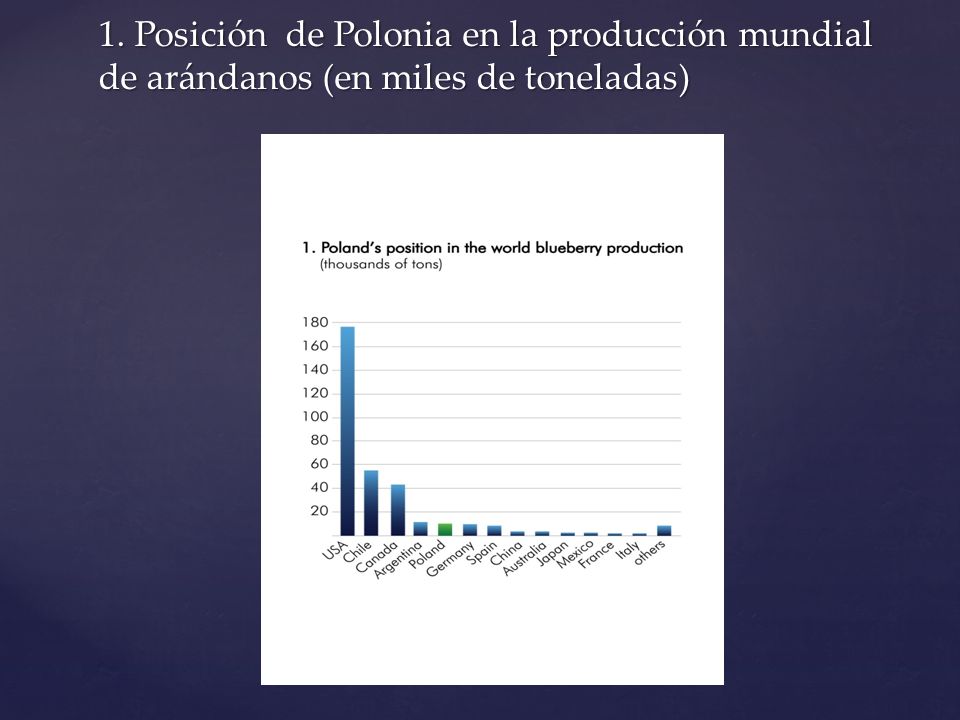 1. Posición de Polonia en la producción mundial de arándanos (en miles de toneladas)

1. Poland's position in the world blueberry production
(thousands of tons)

180
160
140
120
100
80
60
40
20

USA
Chile
Canada
Argentina
Poland
Germany
Spain
China
Australia
Japan
Mexico
France
Italy
others